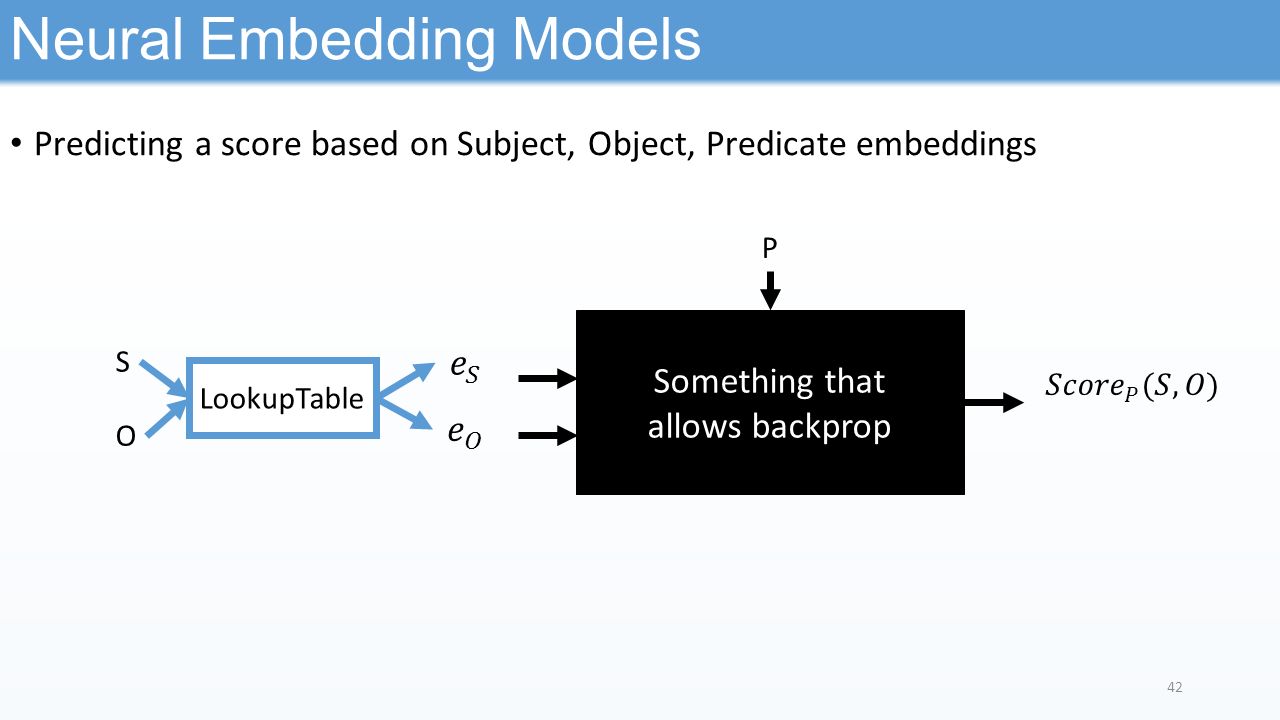 Neural Embedding Models

• Predicting a score based on Subject, Object, Predicate embeddings

P

S

O

LookupTable

$e_S$

$e_O$

Something that allows backprop

$Score_P(S, O)$

42